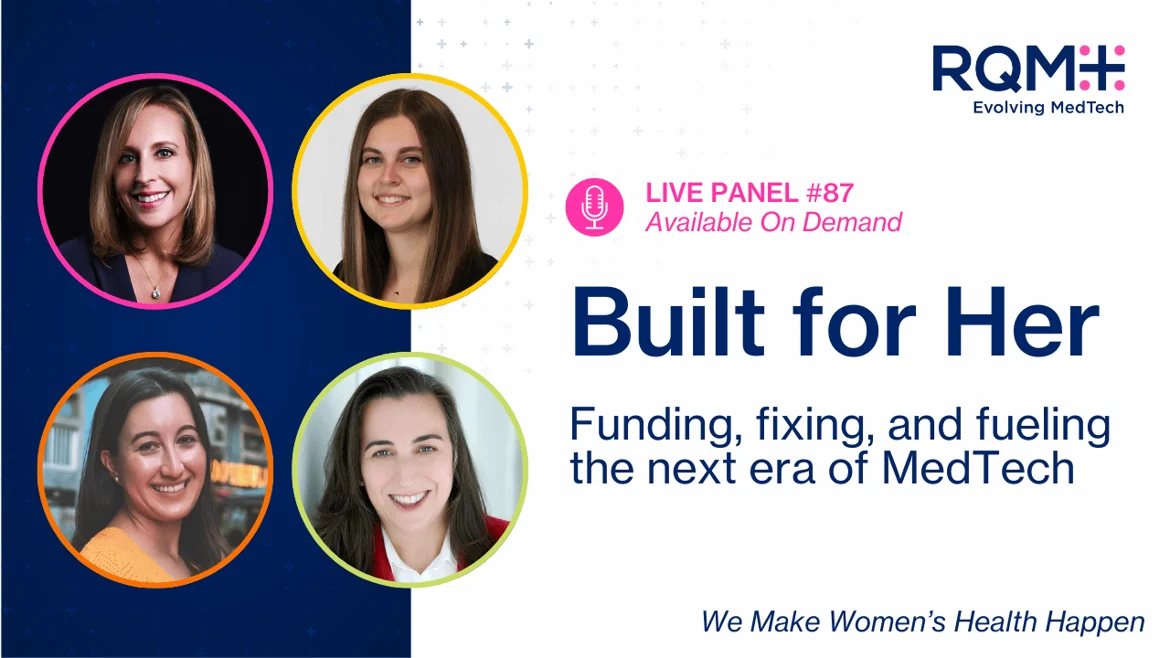 RQM+
Evolving MedTech

LIVE PANEL #87
Available On Demand

Built for Her

Funding, fixing, and fueling the next era of MedTech

We Make Women's Health Happen